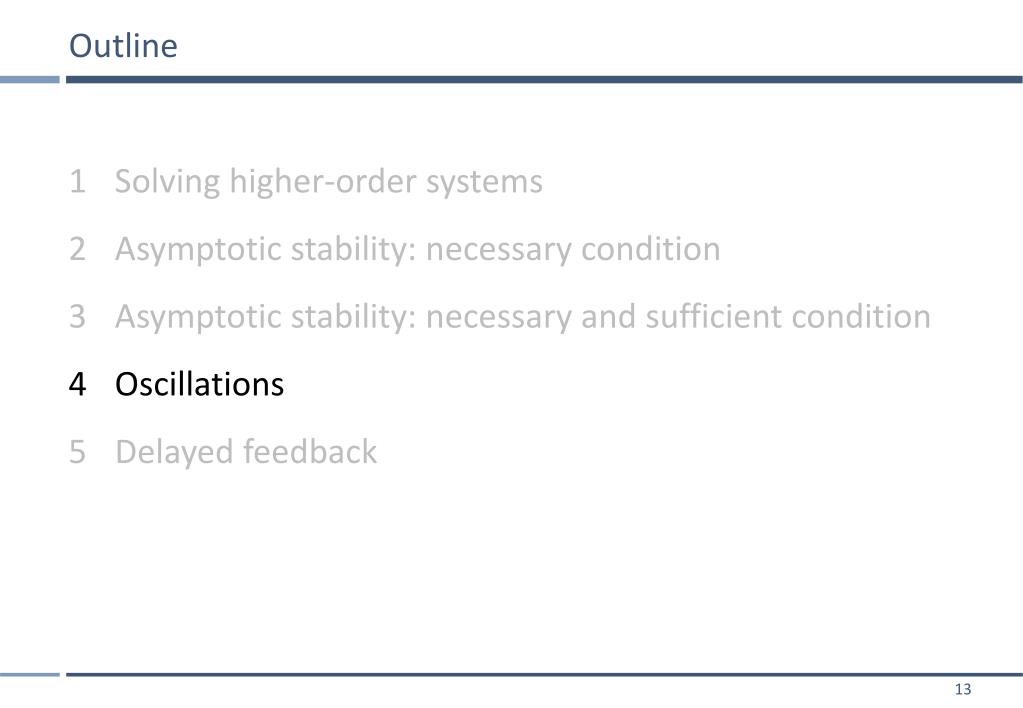 Outline

1 Solving higher-order systems

2 Asymptotic stability: necessary condition

3 Asymptotic stability: necessary and sufficient condition

4 Oscillations

5 Delayed feedback

13